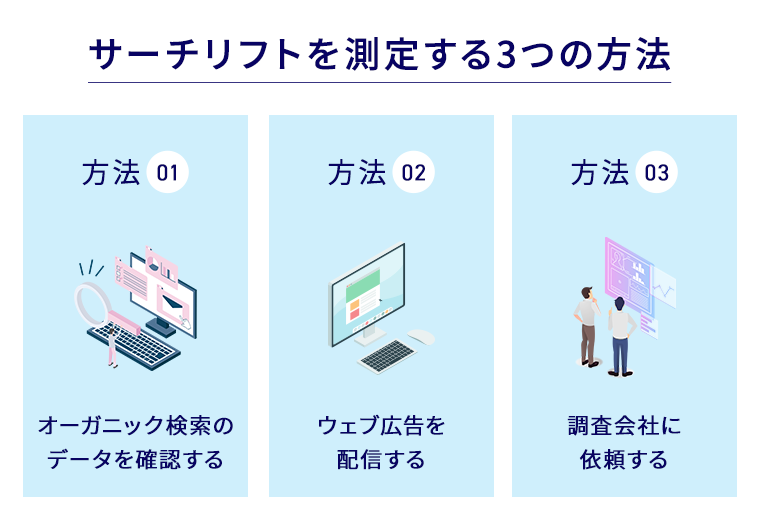 サーチリフトを測定する3つの方法

方法 01

オーガニック検索のデータを確認する

方法 02

ウェブ広告を配信する

方法 03

調査会社に依頼する